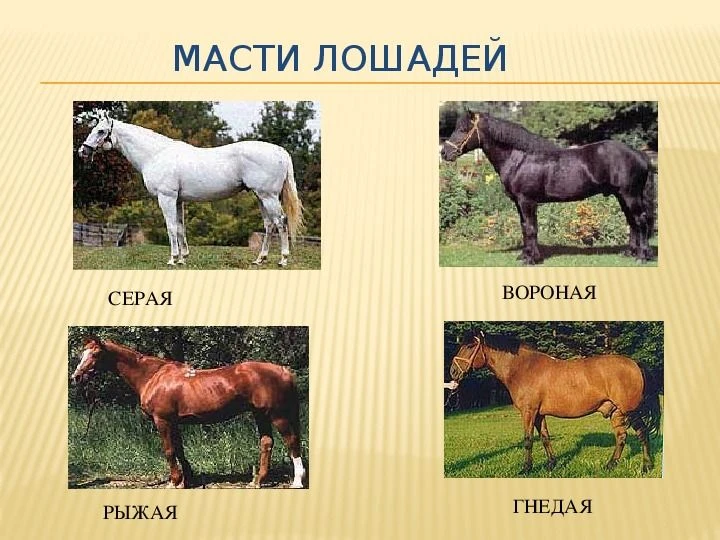 МАСТИ ЛОШАДЕЙ

СЕРАЯ

ВОРОНАЯ

РЫЖАЯ

ГНЕДАЯ